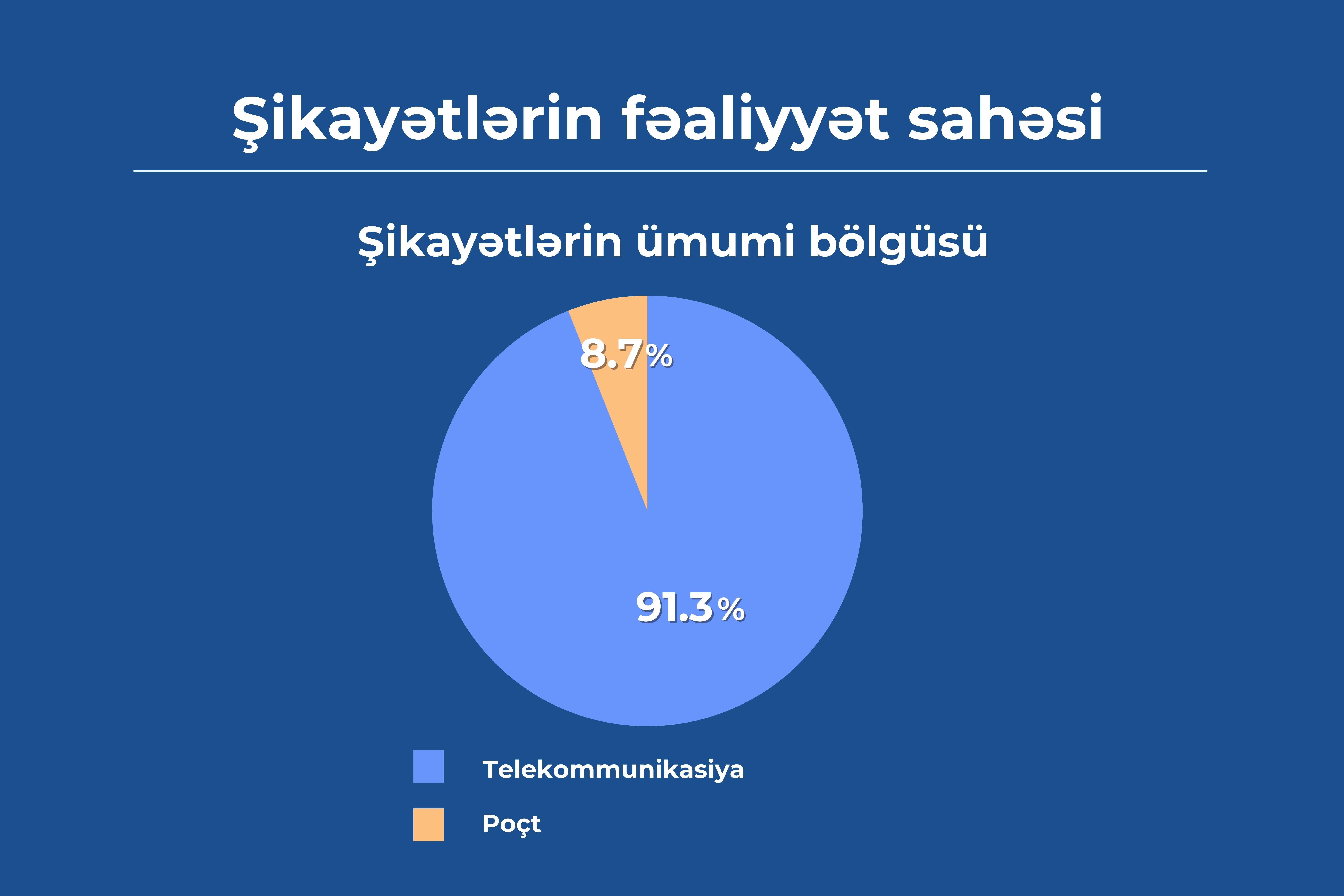 Şikayətlərin fəaliyyət sahəsi

Şikayətlərin ümumi bölgüsü

8.7%

91.3%

Telekommunikasiya

Poçt